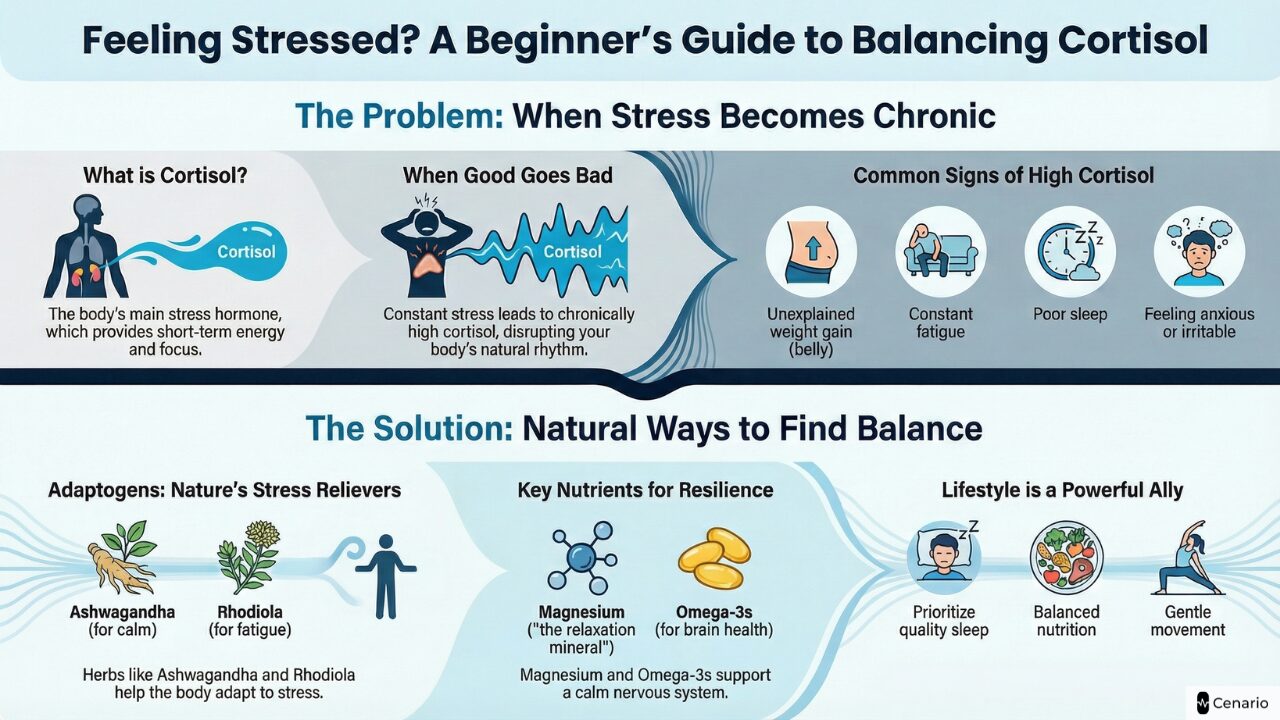 Feeling Stressed? A Beginner's Guide to Balancing Cortisol

The Problem: When Stress Becomes Chronic

What is Cortisol?

Cortisol

The body's main stress hormone, which provides short-term energy and focus.

When Good Goes Bad

Cortisol

Constant stress leads to chronically high cortisol, disrupting your body's natural rhythm.

Common Signs of High Cortisol

Unexplained weight gain (belly)

Constant fatigue

Poor sleep

Feeling anxious or irritable

The Solution: Natural Ways to Find Balance

Adaptogens: Nature's Stress Relievers

Ashwagandha (for calm)

Rhodiola (for fatigue)

Herbs like Ashwagandha and Rhodiola help the body adapt to stress.

Key Nutrients for Resilience

Magnesium ("the relaxation mineral")

Omega-3s (for brain health)

Magnesium and Omega-3s support a calm nervous system.

Lifestyle is a Powerful Ally

Prioritize quality sleep

Balanced nutrition

Gentle movement

Cenario